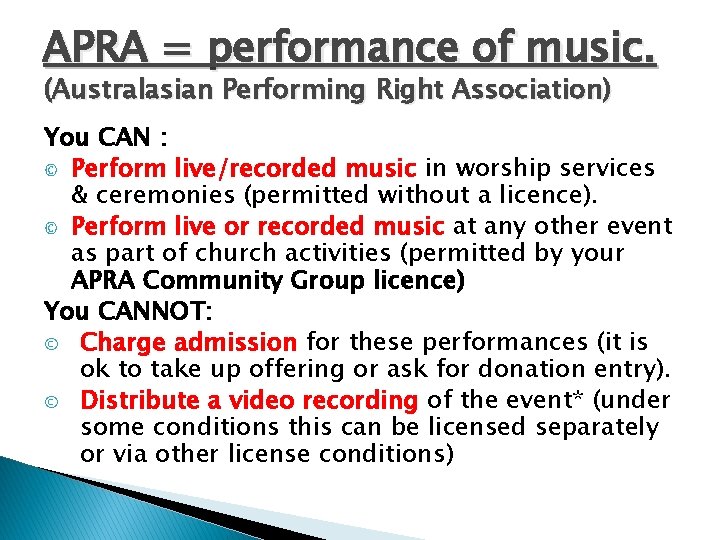 APRA = performance of music.
(Australasian Performing Right Association)

You CAN :

© Perform live/recorded music in worship services & ceremonies (permitted without a licence).

© Perform live or recorded music at any other event as part of church activities (permitted by your APRA Community Group licence)

You CANNOT:

© Charge admission for these performances (it is ok to take up offering or ask for donation entry).

© Distribute a video recording of the event* (under some conditions this can be licensed separately or via other license conditions)